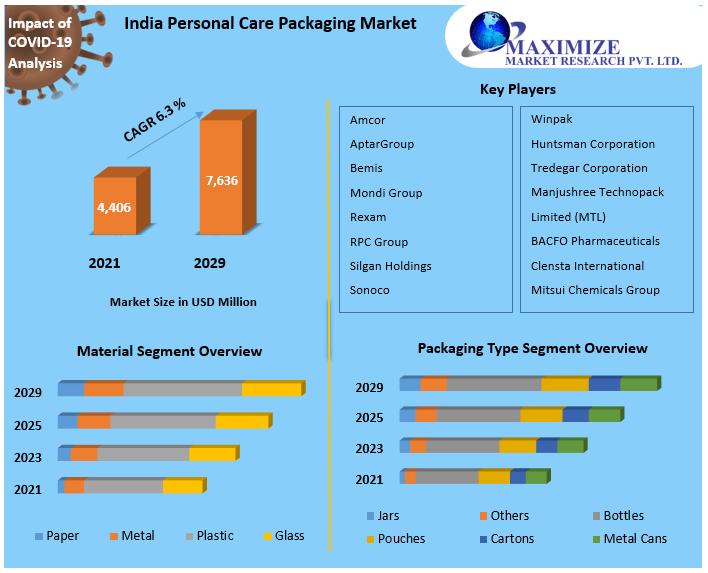 Impact of COVID-19 Analysis

India Personal Care Packaging Market

MAXIMIZE
MARKET RESEARCH PVT. LTD.

CAGR 6.3 %

4,406

7,636

2021

2029

Market Size in USD Million

Key Players

Amcor
AptarGroup
Bemis
Mondi Group
Rexam
RPC Group
Silgan Holdings
Sonoco

Winpak
Huntsman Corporation
Tredegar Corporation
Manjushree Technopack Limited (MTL)
BACFO Pharmaceuticals
Clensta International
Mitsui Chemicals Group

Material Segment Overview

2029
2025
2023
2021

Paper Metal Plastic Glass

Packaging Type Segment Overview

2029
2025
2023
2021

Jars Others Bottles
Pouches Cartons Metal Cans